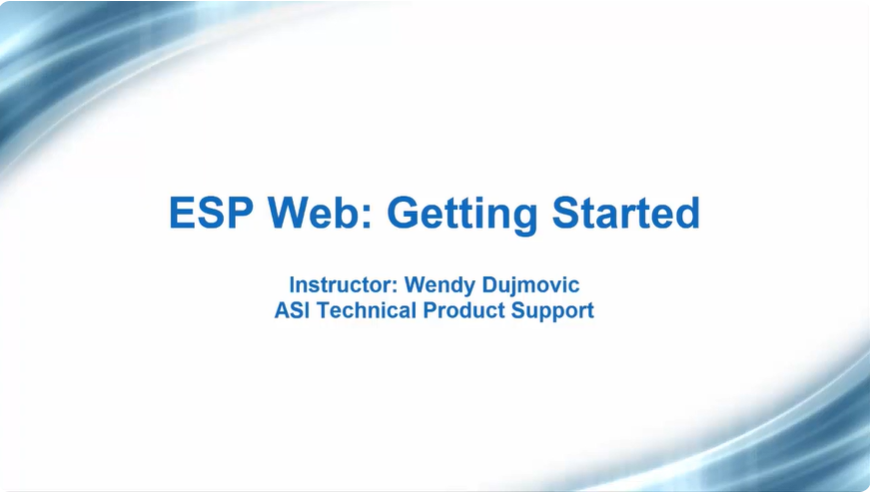 ESP Web: Getting Started

Instructor: Wendy Dujmovic
ASI Technical Product Support